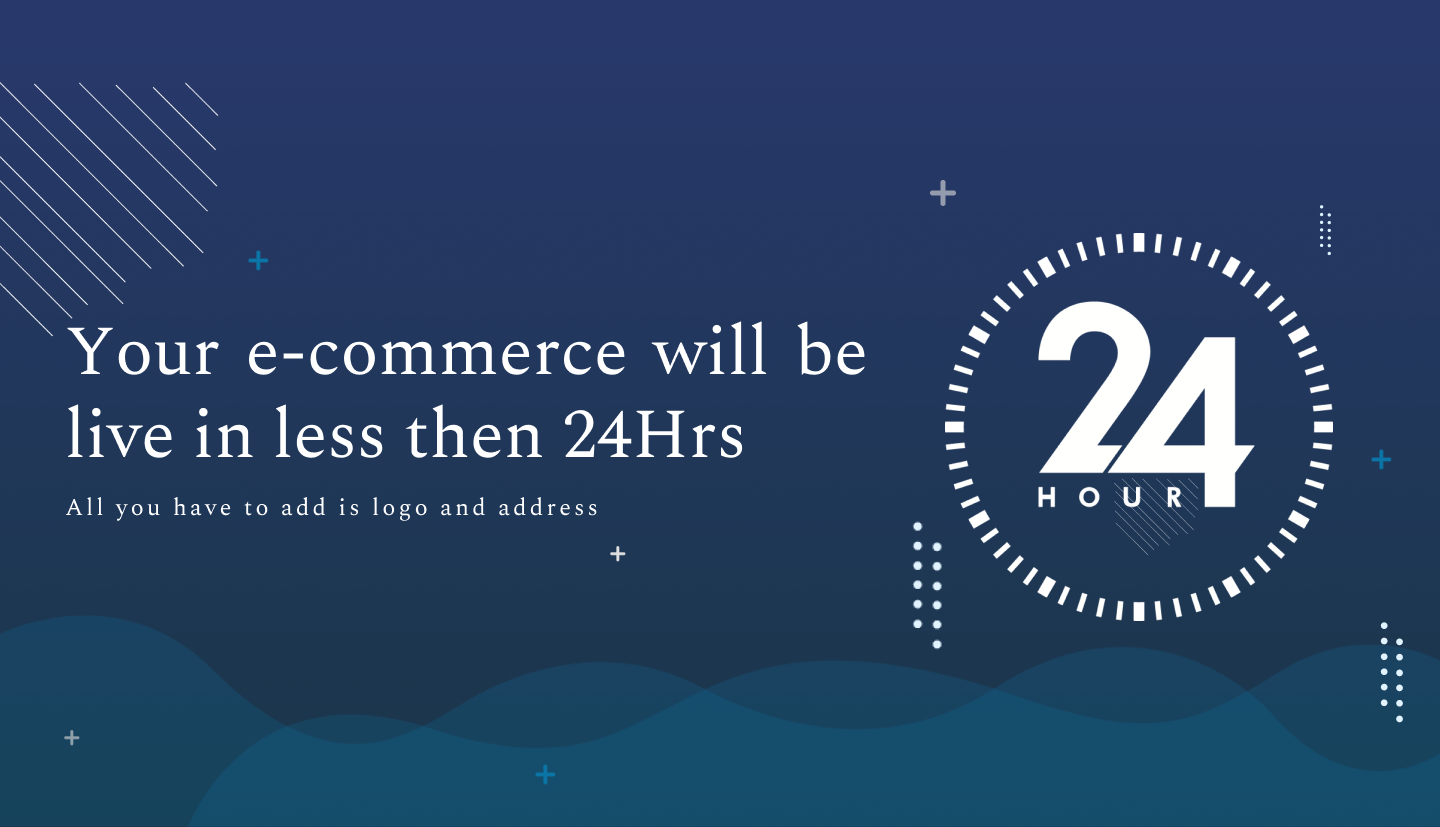 Your e-commerce will be live in less then 24Hrs

All you have to add is logo and address

24
HOUR